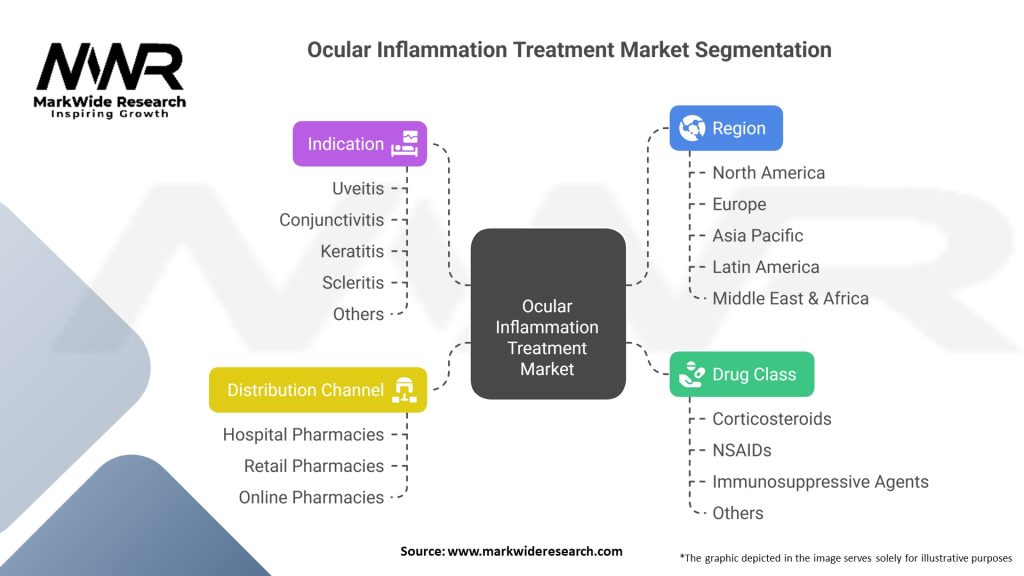 MWR
MarkWide Research
Inspiring Growth

Ocular Inflammation Treatment Market Segmentation

Indication
Uveitis
Conjunctivitis
Keratitis
Scleritis
Others

Distribution Channel
Hospital Pharmacies
Retail Pharmacies
Online Pharmacies

Ocular Inflammation Treatment Market

Region
North America
Europe
Asia Pacific
Latin America
Middle East & Africa

Drug Class
Corticosteroids
NSAIDs
Immunosuppressive Agents
Others

Source: www.markwideresearch.com

*The graphic depicted in the image serves solely for illustrative purposes